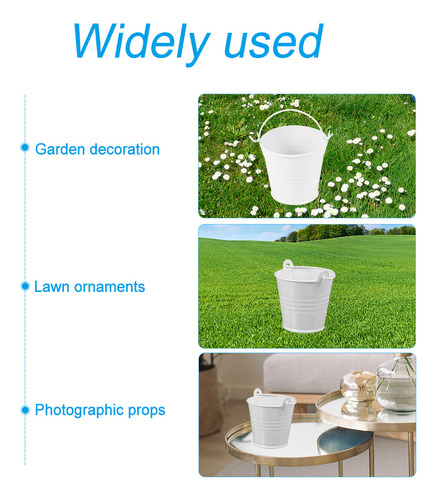 Widely used

Garden decoration

Lawn ornaments

Photographic props